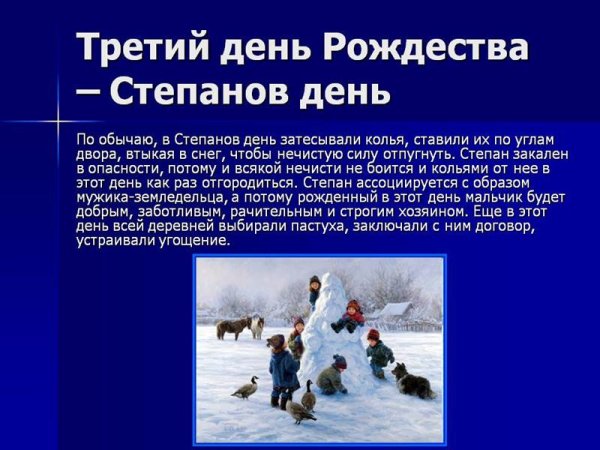 Третий день Рождества – Степанов день

По обычаю, в Степанов день затесывали колья, ставили их по углам двора, втыкая в снег, чтобы нечистую силу отпугнуть. Степан закален в опасности, потому и всякой нечисти не боится и кольями от нее в этот день как раз отгородиться. Степан ассоциируется с образом мужика-земледельца, а потому рожденный в этот день мальчик будет добрым, заботливым, рачительным и строгим хозяином. Еще в этот день всей деревней выбирали пастуха, заключали с ним договор, устраивали угощение.